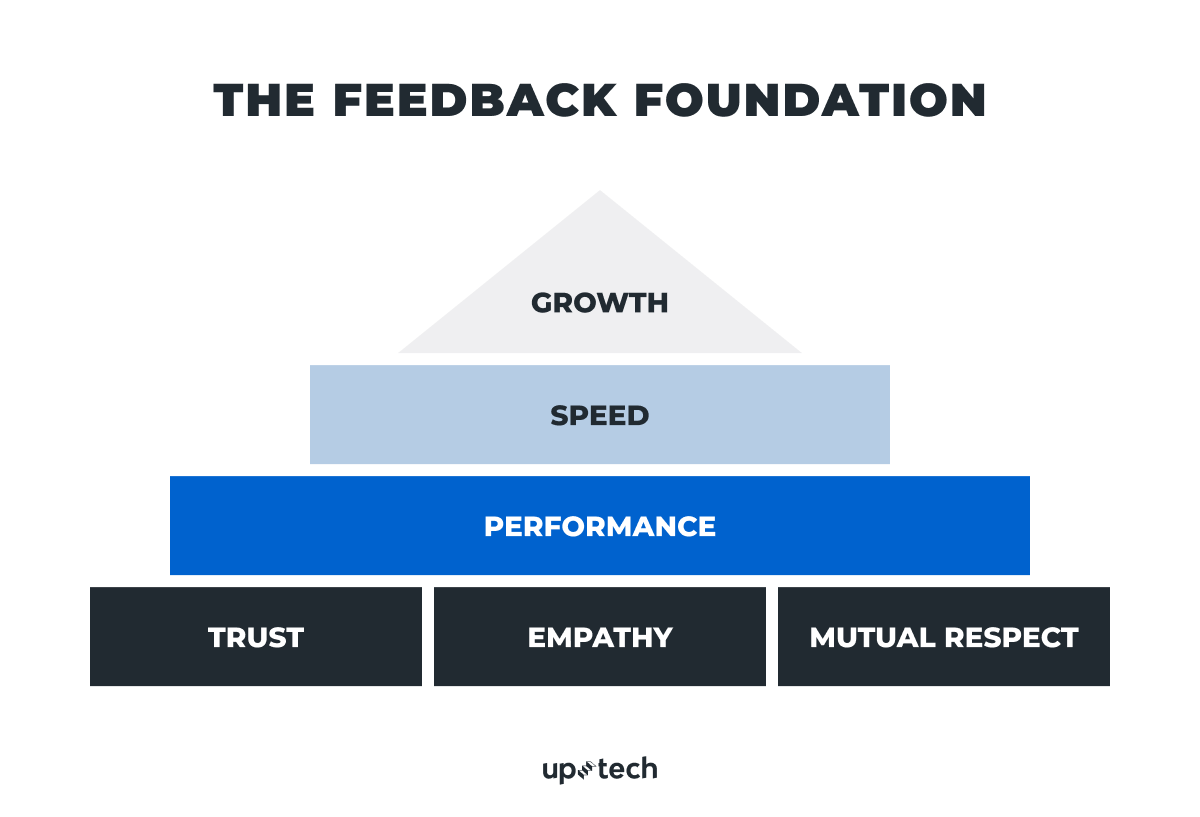 THE FEEDBACK FOUNDATION

GROWTH

SPEED

PERFORMANCE

TRUST

EMPATHY

MUTUAL RESPECT

uptech